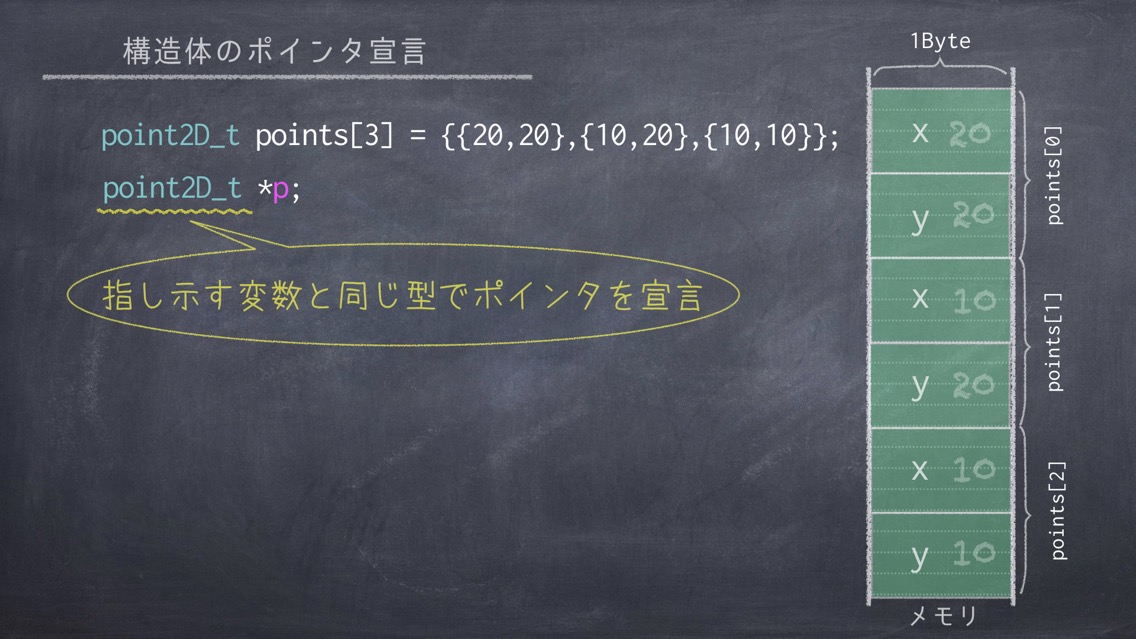 構造体のポインタ宣言

point2D_t points[3] = {{20,20},{10,20},{10,10}};
point2D_t *p;

指し示す変数と同じ型でポインタを宣言

1Byte

x 20
y 20
x 10
y 20
x 10
y 10

points[0]
points[1]
points[2]

メモリ